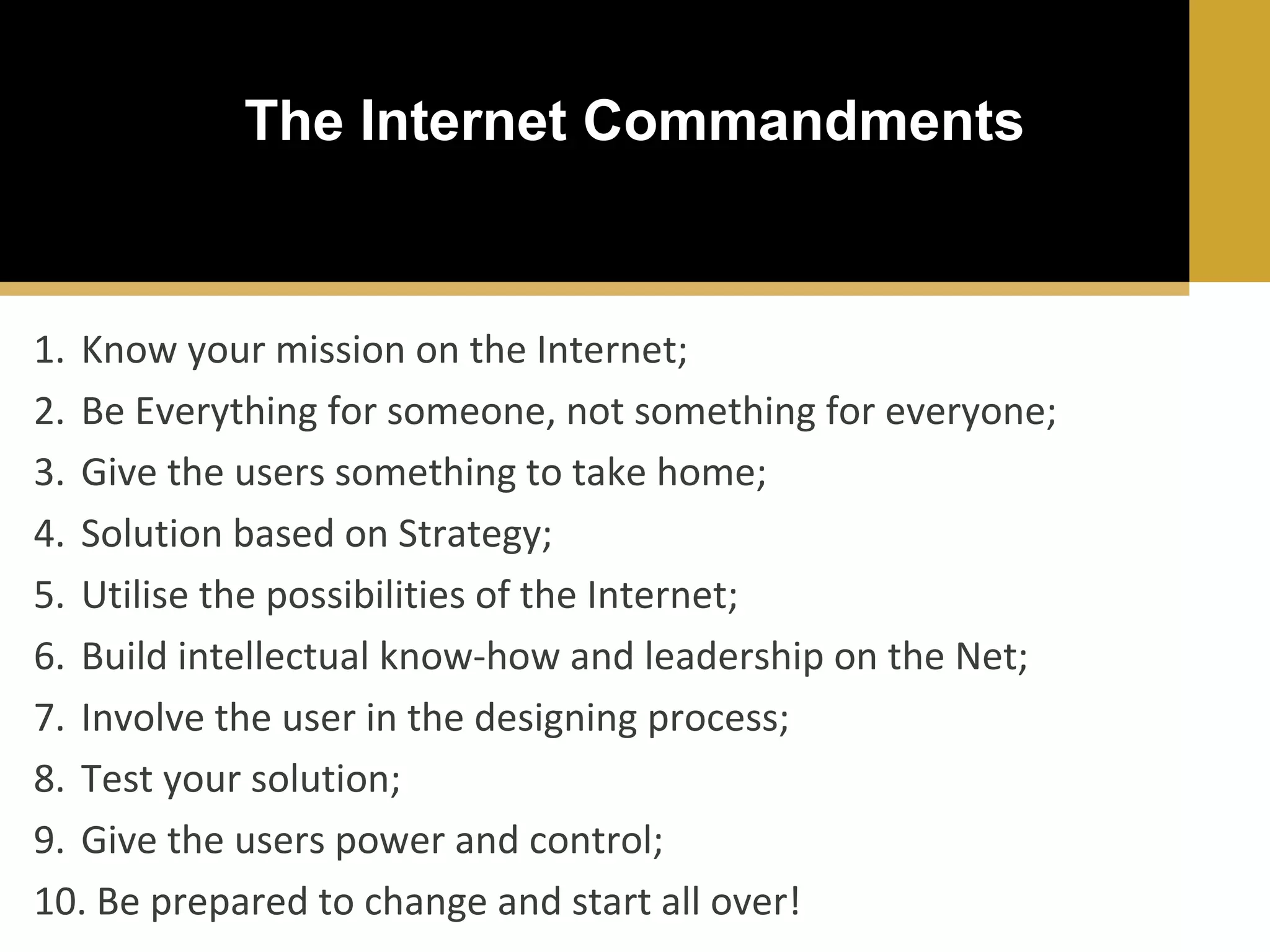 The Internet Commandments

1. Know your mission on the Internet;
2. Be Everything for someone, not something for everyone;
3. Give the users something to take home;
4. Solution based on Strategy;
5. Utilise the possibilities of the Internet;
6. Build intellectual know-how and leadership on the Net;
7. Involve the user in the designing process;
8. Test your solution;
9. Give the users power and control;
10. Be prepared to change and start all over!